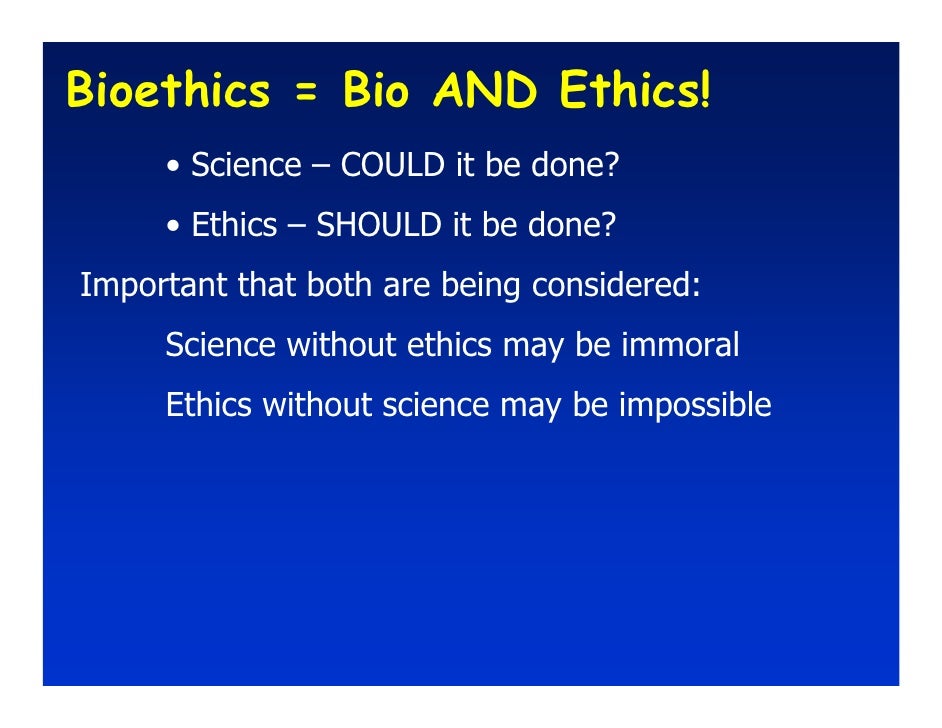 Bioethics = Bio AND Ethics!

• Science – COULD it be done?

• Ethics – SHOULD it be done?

Important that both are being considered:

Science without ethics may be immoral

Ethics without science may be impossible